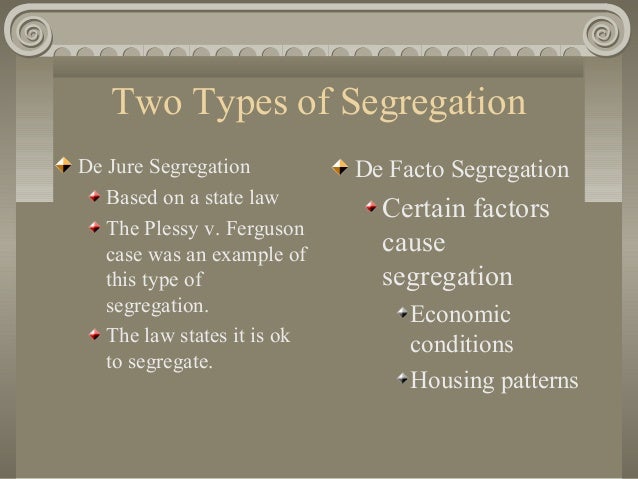 Two Types of Segregation

De Jure Segregation

Based on a state law

The Plessy v. Ferguson case was an example of this type of segregation.

The law states it is ok to segregate.

De Facto Segregation

Certain factors cause segregation

Economic conditions

Housing patterns